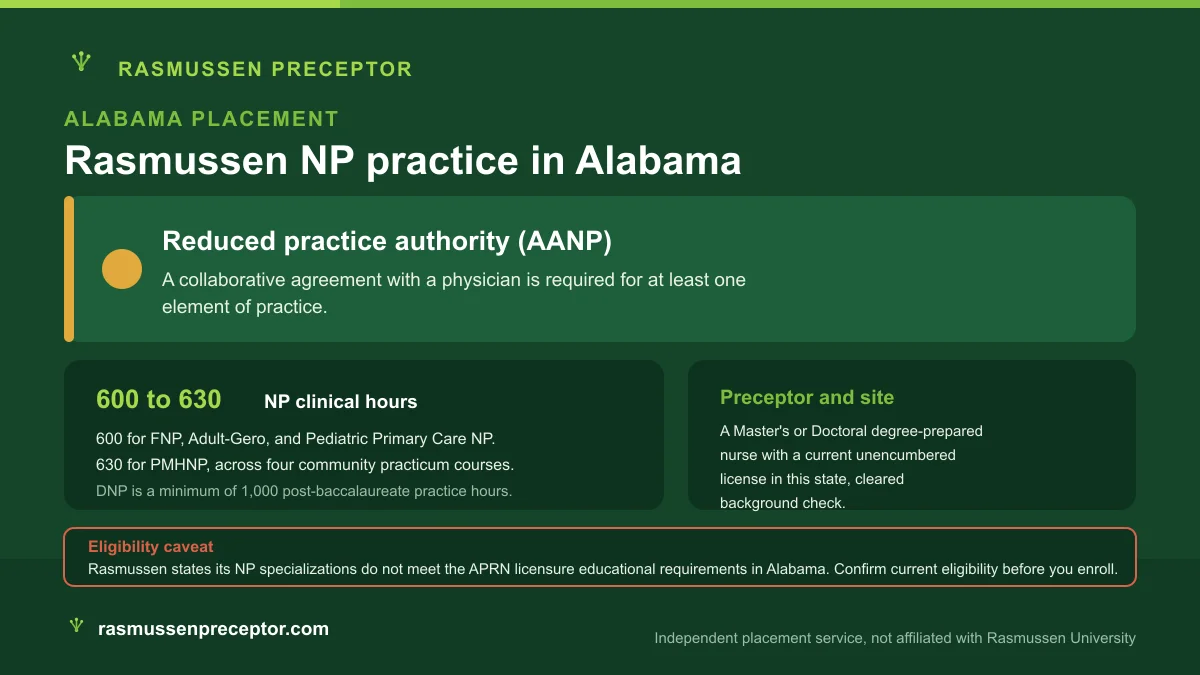 RASMUSSEN PRECEPTOR

ALABAMA PLACEMENT

Rasmussen NP practice in Alabama

Reduced practice authority (AANP)

A collaborative agreement with a physician is required for at least one element of practice.

600 to 630 NP clinical hours

600 for FNP, Adult-Gero, and Pediatric Primary Care NP. 630 for PMHNP, across four community practicum courses.

DNP is a minimum of 1,000 post-baccalaureate practice hours.

Preceptor and site

A Master's or Doctoral degree-prepared nurse with a current unencumbered license in this state, cleared background check.

Eligibility caveat

Rasmussen states its NP specializations do not meet the APRN licensure educational requirements in Alabama. Confirm current eligibility before you enroll.

rasmussenpreceptor.com

Independent placement service, not affiliated with Rasmussen University